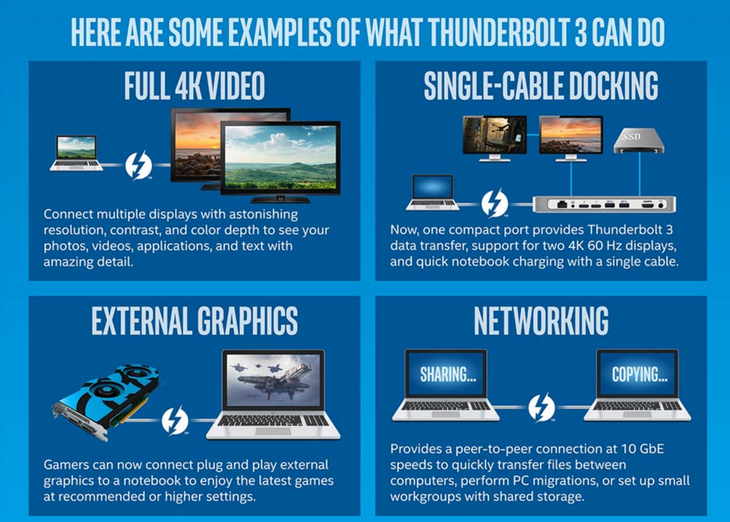 HERE ARE SOME EXAMPLES OF WHAT THUNDERBOLT 3 CAN DO

FULL 4K VIDEO

Connect multiple displays with astonishing resolution, contrast, and color depth to see your photos, videos, applications, and text with amazing detail.

SINGLE-CABLE DOCKING

SSD

Now, one compact port provides Thunderbolt 3 data transfer, support for two 4K 60 Hz displays, and quick notebook charging with a single cable.

EXTERNAL GRAPHICS

Gamers can now connect plug and play external graphics to a notebook to enjoy the latest games at recommended or higher settings.

NETWORKING

SHARING...

COPYING...

Provides a peer-to-peer connection at 10 GbE speeds to quickly transfer files between computers, perform PC migrations, or set up small workgroups with shared storage.